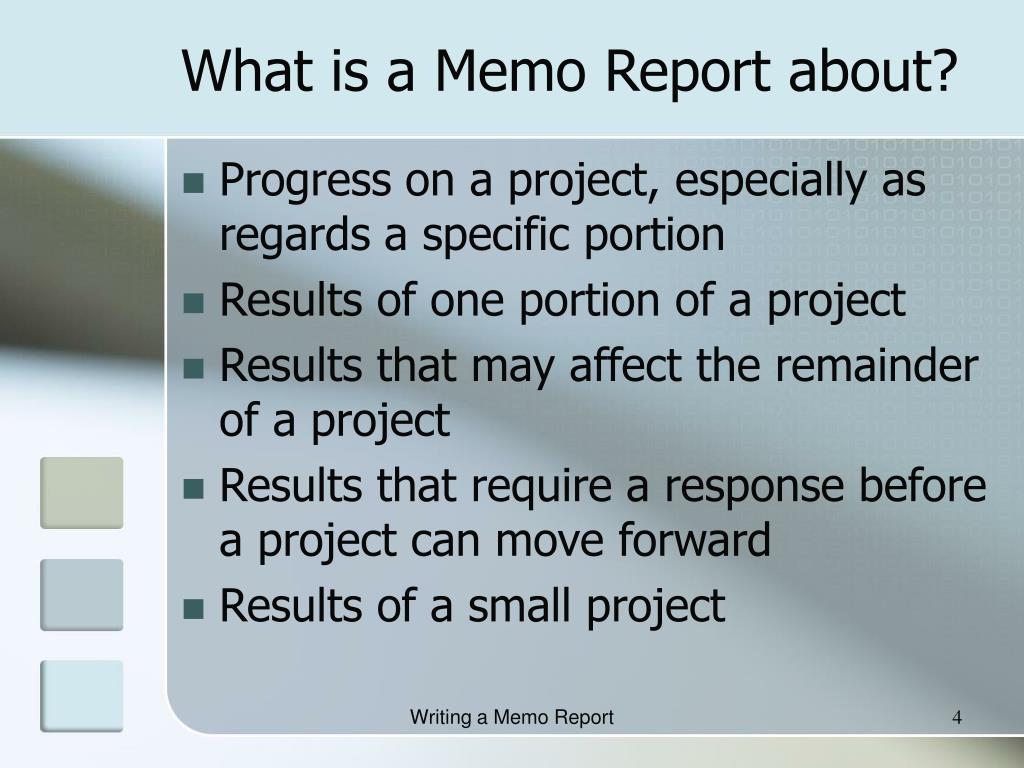 What is a Memo Report about?

- Progress on a project, especially as regards a specific portion
- Results of one portion of a project
- Results that may affect the remainder of a project
- Results that require a response before a project can move forward
- Results of a small project

Writing a Memo Report

4